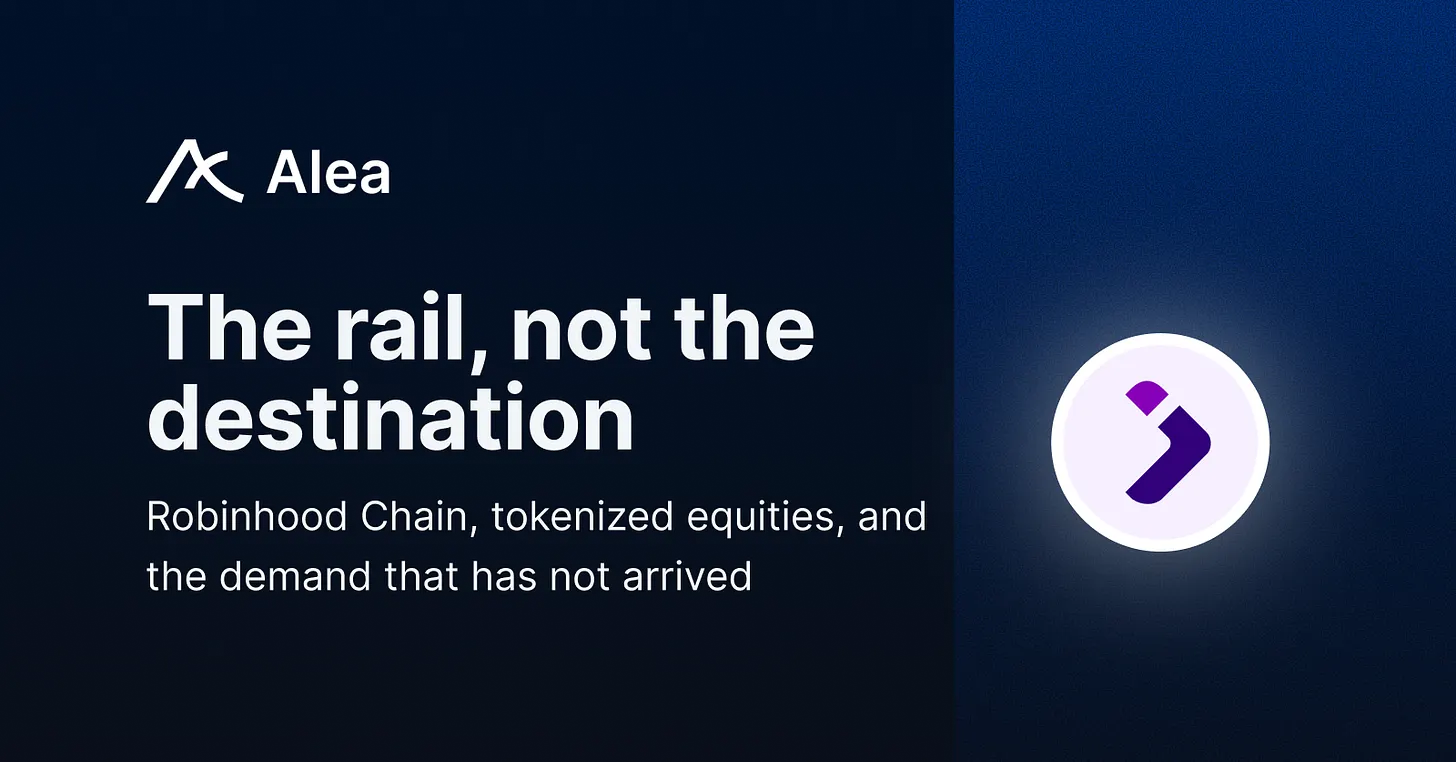 Alea

The rail, not the destination

Robinhood Chain, tokenized equities, and the demand that has not arrived